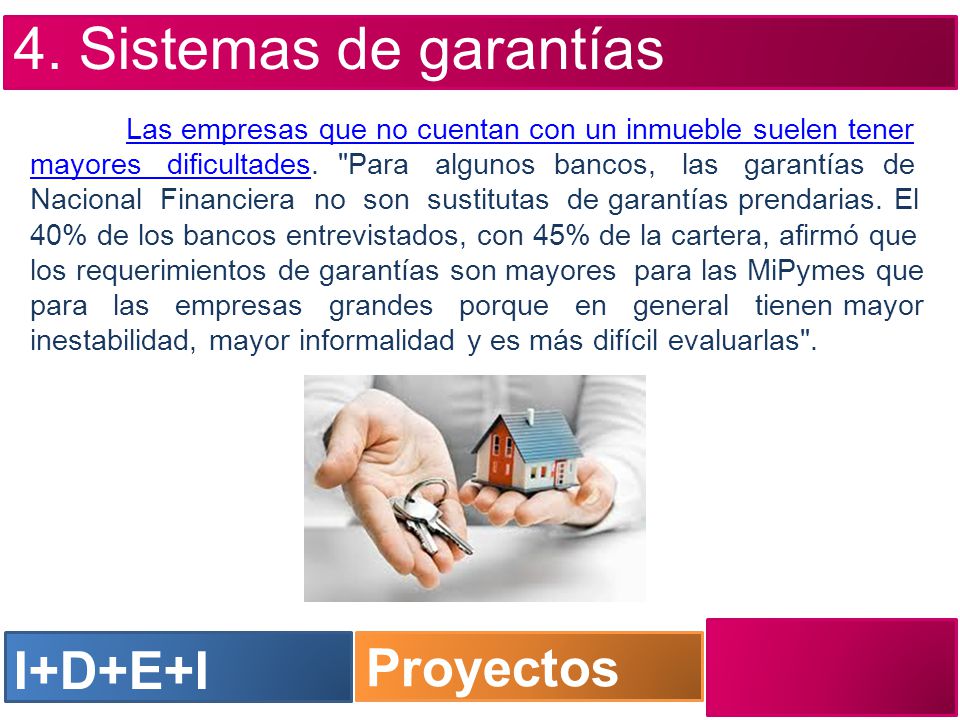 4. Sistemas de garantías

Las empresas que no cuentan con un inmueble suelen tener mayores dificultades. "Para algunos bancos, las garantías de Nacional Financiera no son sustitutas de garantías prendarias. El 40% de los bancos entrevistados, con 45% de la cartera, afirmó que los requerimientos de garantías son mayores para las MiPymes que para las empresas grandes porque en general tienen mayor inestabilidad, mayor informalidad y es más difícil evaluarlas".

I+D+E+I

Proyectos